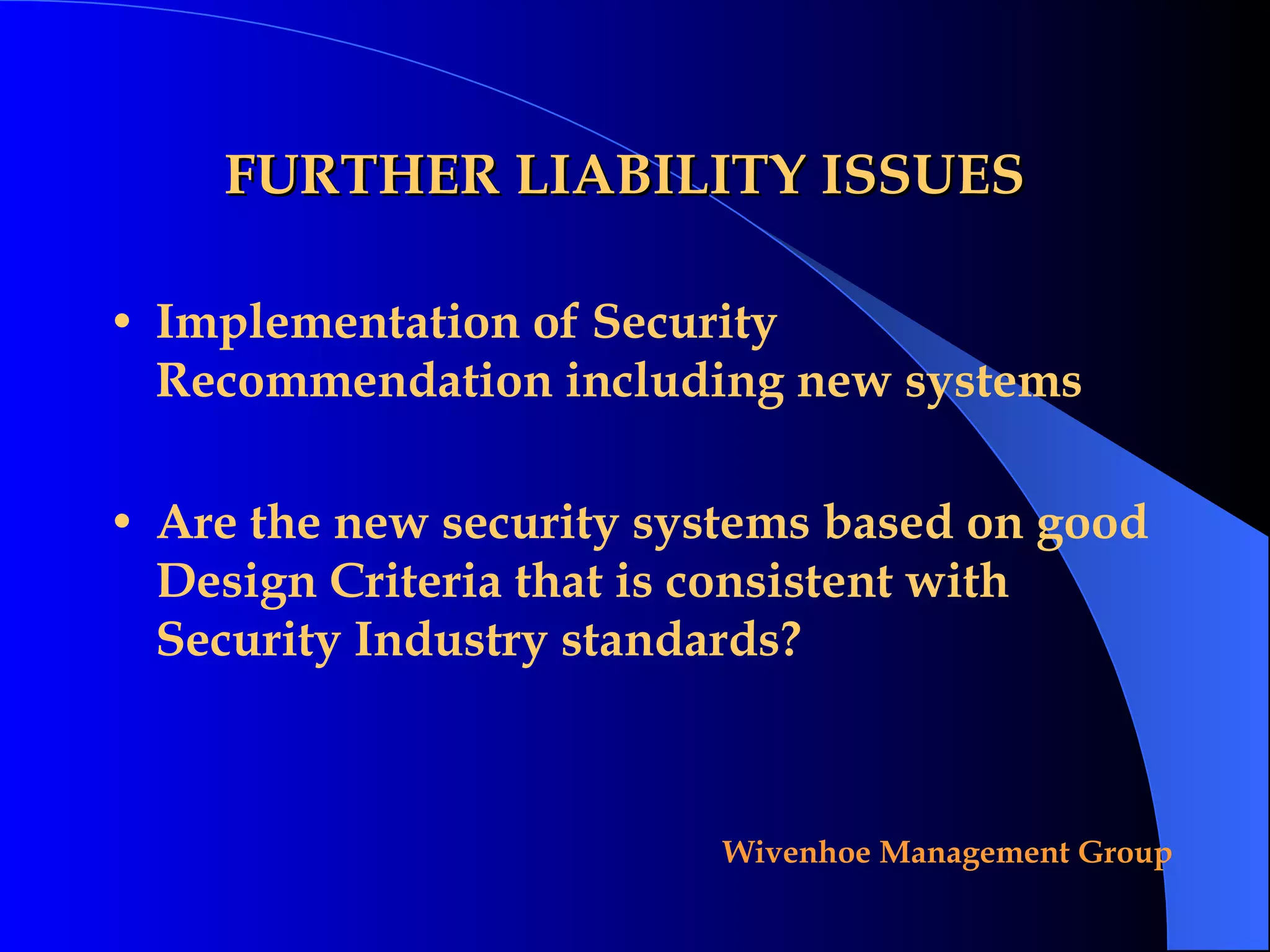 FURTHER LIABILITY ISSUES

• Implementation of Security Recommendation including new systems

• Are the new security systems based on good Design Criteria that is consistent with Security Industry standards?

Wivenhoe Management Group